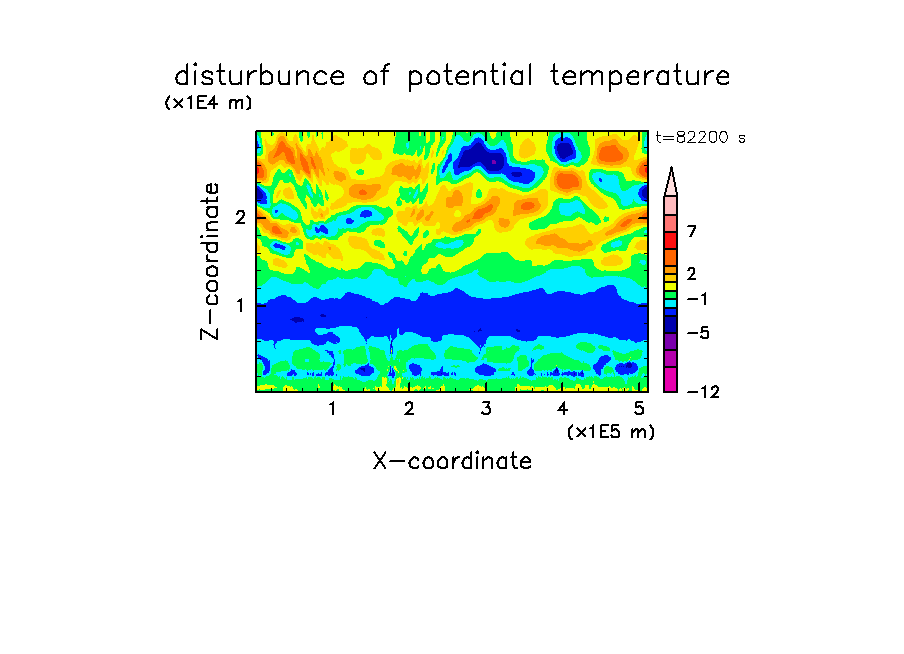 disturbunce of potential temperature

(x1E4 m)

t=82200 s

Z-coordinate

2

1

7

2

−1

−5

−12

1 2 3 4 5

(x1E5 m)

X-coordinate